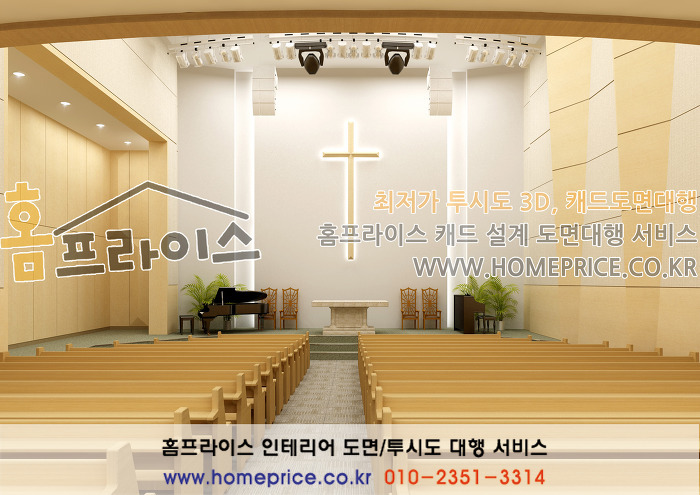 홈프라이스

최저가 투시도 3D, 캐드도면대행
홈프라이스 캐드 설계 도면대행 서비스
WWW.HOMEPRICE.CO.KR

홈프라이스 인테리어 도면/투시도 대행 서비스
www.homeprice.co.kr 010-2351-3314